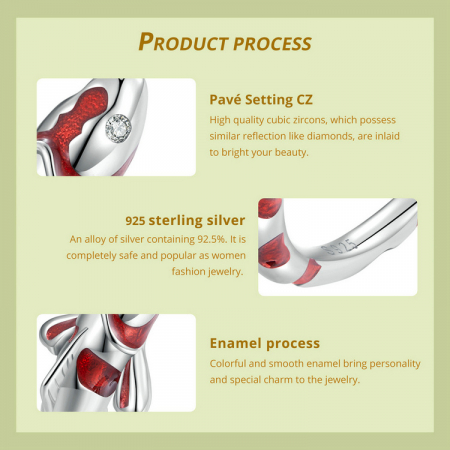 PRODUCT PROCESS

Pavé Setting CZ
High quality cubic zircons, which possess similar reflection like diamonds, are inlaid to bright your beauty.

925 sterling silver
An alloy of silver containing 92.5%. It is completely safe and popular as women fashion jewelry.

S925

Enamel process
Colorful and smooth enamel bring personality and special charm to the jewelry.